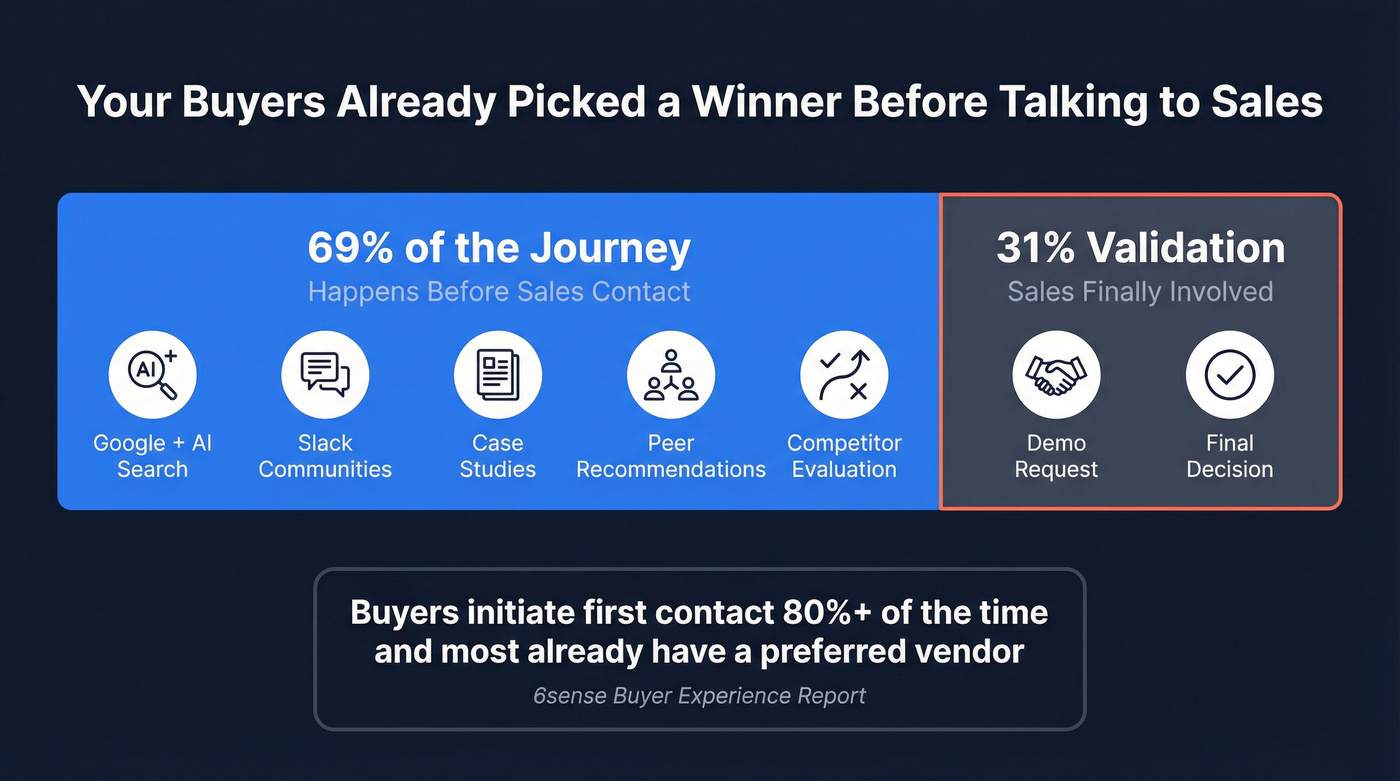 Your Buyers Already Picked a Winner Before Talking to Sales

69% of the Journey
Happens Before Sales Contact

AI

Google + AI Search

Slack Communities

Case Studies

Peer Recommendations

Competitor Evaluation

31% Validation
Sales Finally Involved

Demo Request

Final Decision

Buyers initiate first contact 80%+ of the time and most already have a preferred vendor

6sense Buyer Experience Report